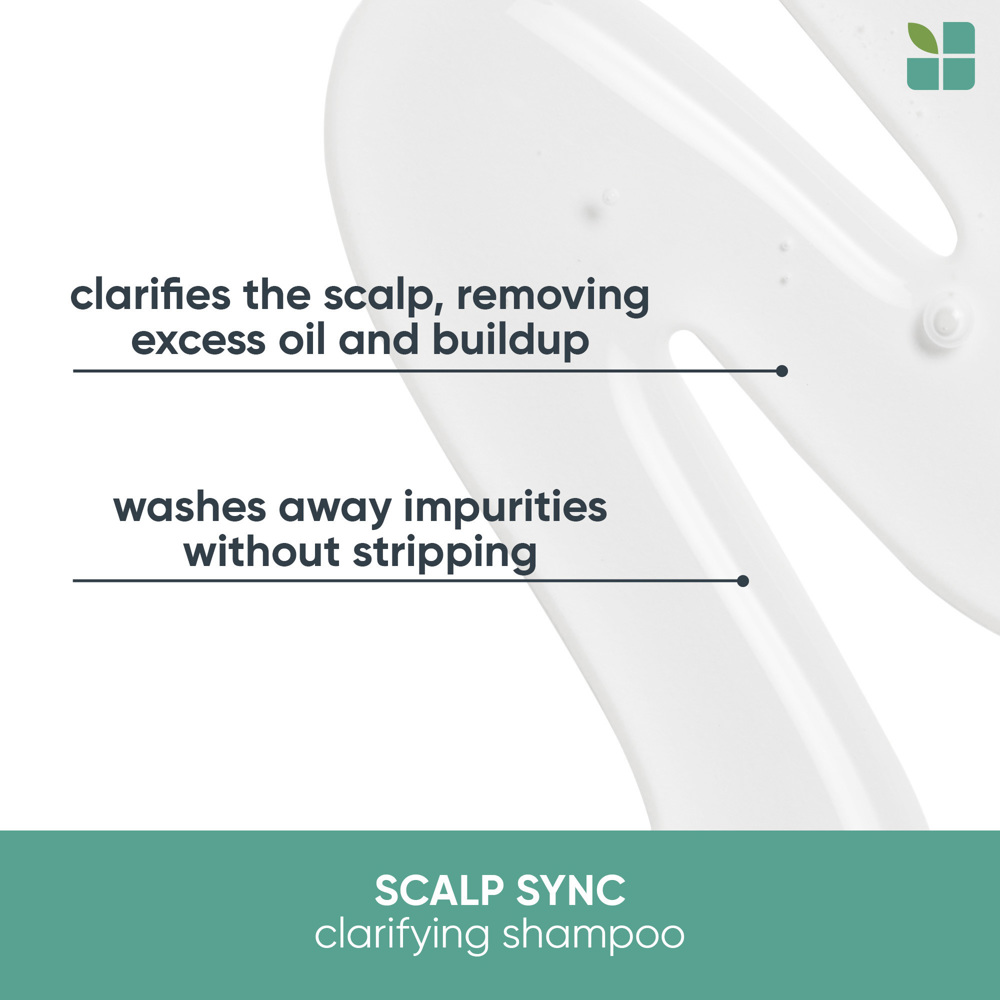 clarifies the scalp, removing excess oil and buildup

washes away impurities without stripping

SCALP SYNC
clarifying shampoo